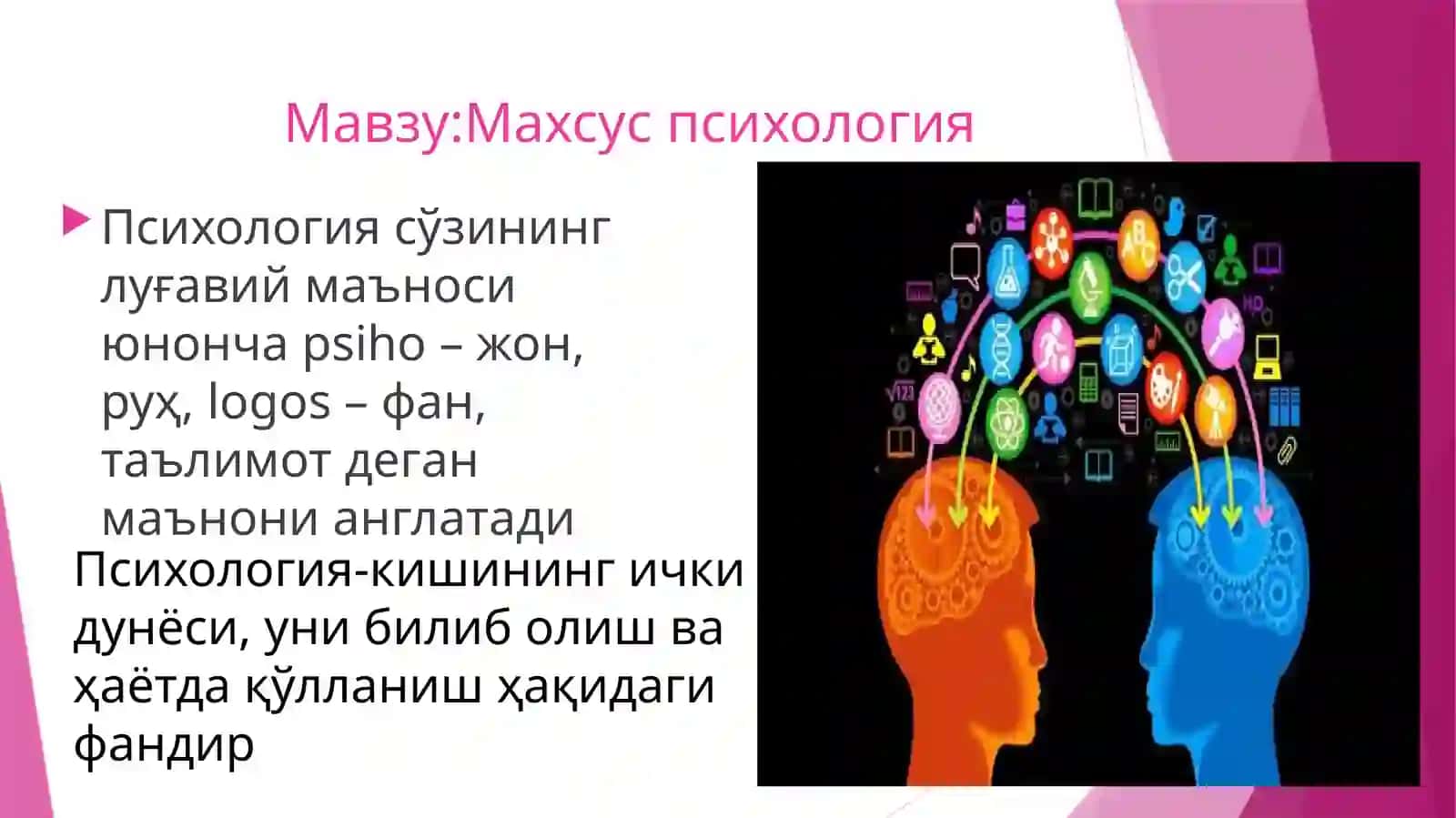 Мавзу:Махсус психология

Психология сўзининг луғавий маъноси юнонча psiho – жон, руҳ, logos – фан, таълимот деган маънони англатади

Психология-кишининг ички дунёси, уни билиб олиш ва ҳаётда қўлланиш ҳақидаги фандир